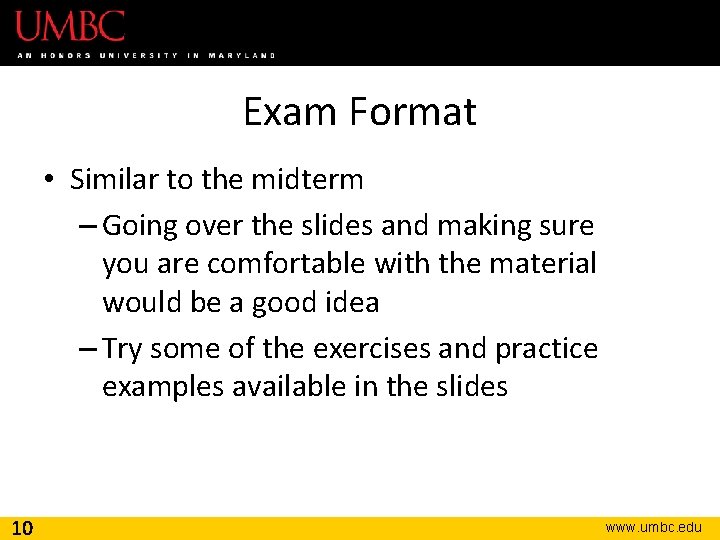 UMBC
AN HONORS UNIVERSITY IN MARYLAND

Exam Format

• Similar to the midterm
– Going over the slides and making sure you are comfortable with the material would be a good idea
– Try some of the exercises and practice examples available in the slides

10

www.umbc.edu